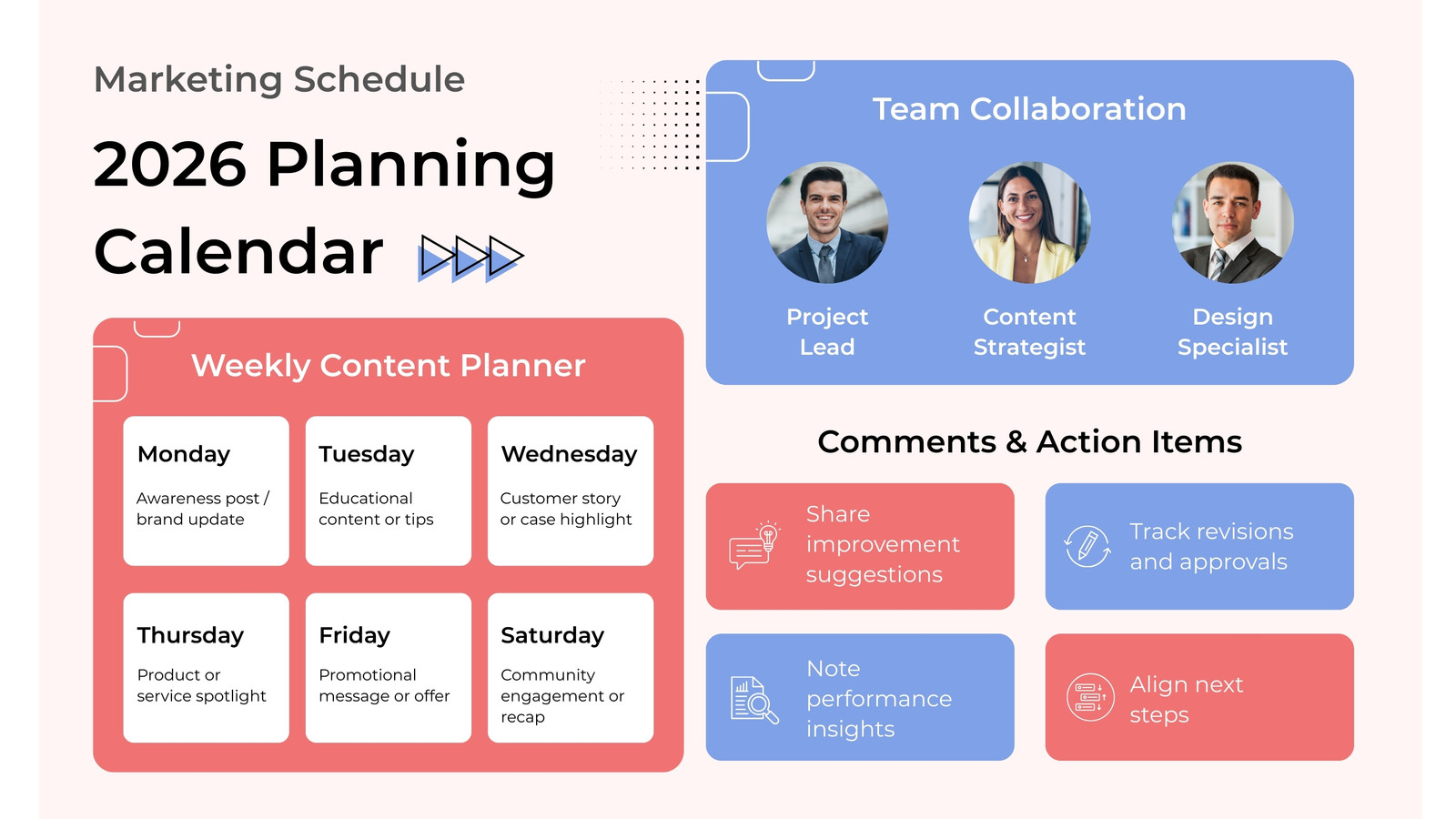 Marketing Schedule

2026 Planning Calendar

Weekly Content Planner

Monday
Awareness post / brand update

Tuesday
Educational content or tips

Wednesday
Customer story or case highlight

Thursday
Product or service spotlight

Friday
Promotional message or offer

Saturday
Community engagement or recap

Team Collaboration

Project Lead

Content Strategist

Design Specialist

Comments & Action Items

Share improvement suggestions

Track revisions and approvals

Note performance insights

Align next steps